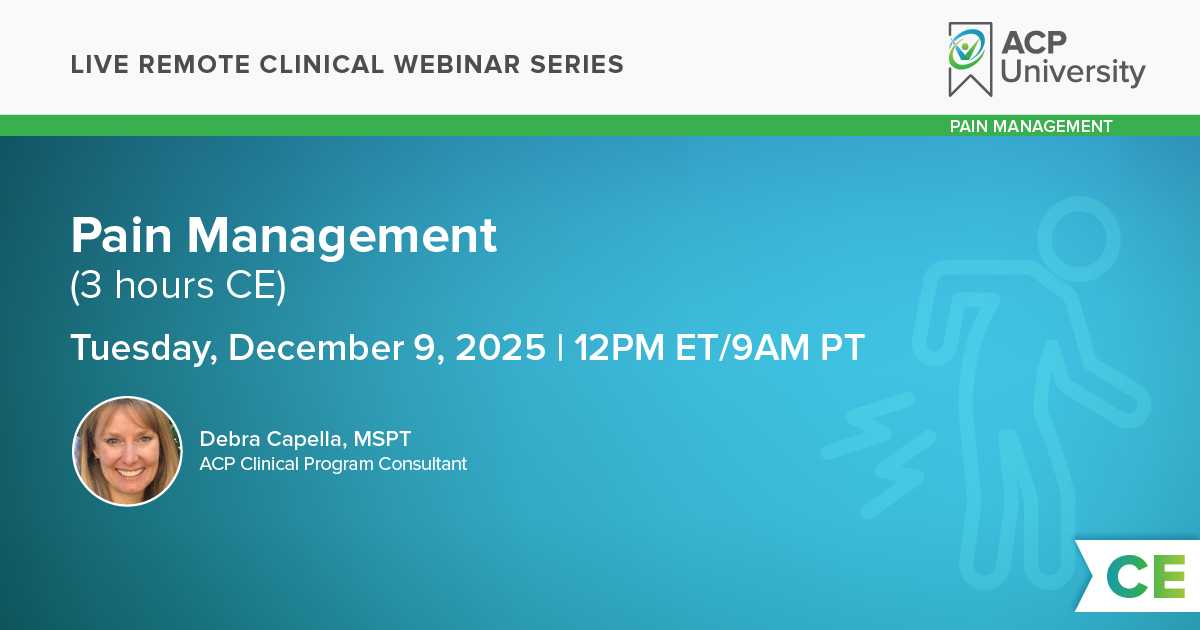 LIVE REMOTE CLINICAL WEBINAR SERIES

ACP University

PAIN MANAGEMENT

Pain Management
(3 hours CE)

Tuesday, December 9, 2025 | 12PM ET/9AM PT

Debra Capella, MSPT
ACP Clinical Program Consultant

CE